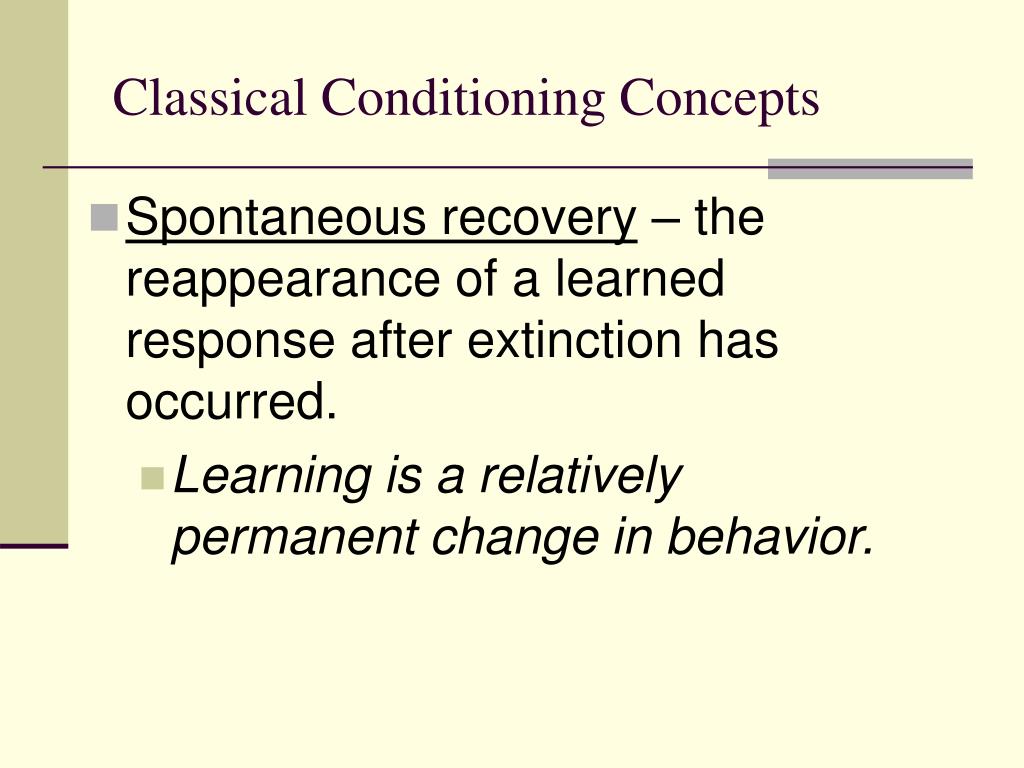 Classical Conditioning Concepts

Spontaneous recovery – the reappearance of a learned response after extinction has occurred.

Learning is a relatively permanent change in behavior.